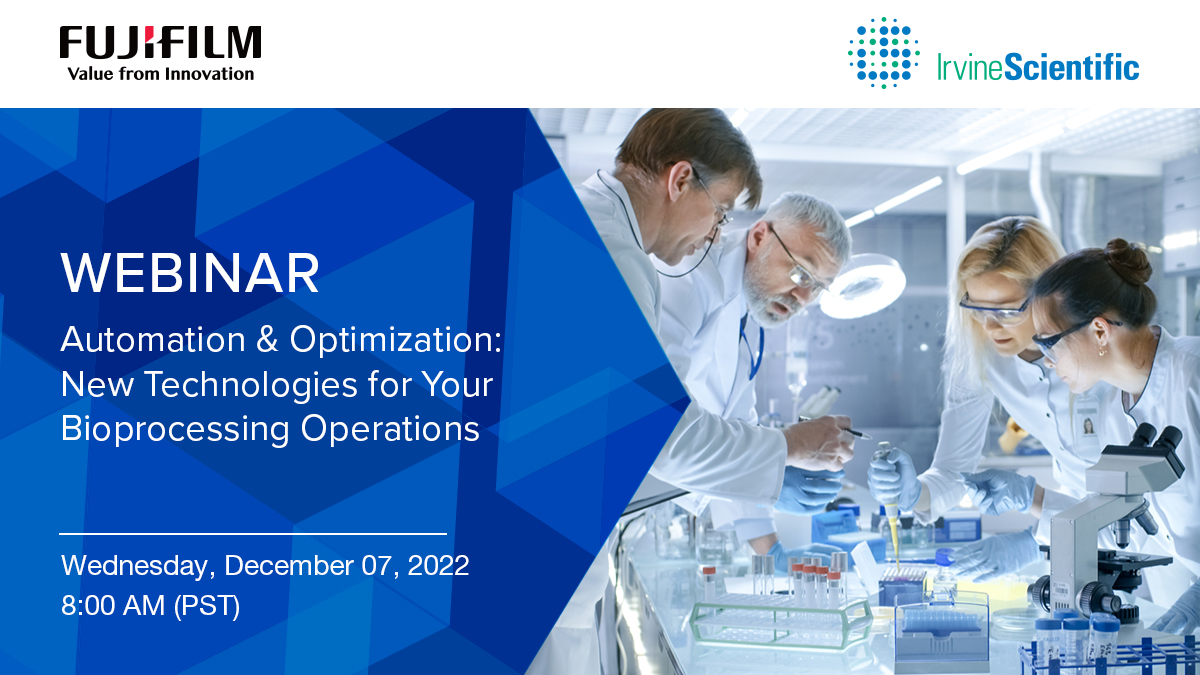 FUJIFILM
Value from Innovation

IrvineScientific

WEBINAR

Automation & Optimization: New Technologies for Your Bioprocessing Operations

Wednesday, December 07, 2022
8:00 AM (PST)